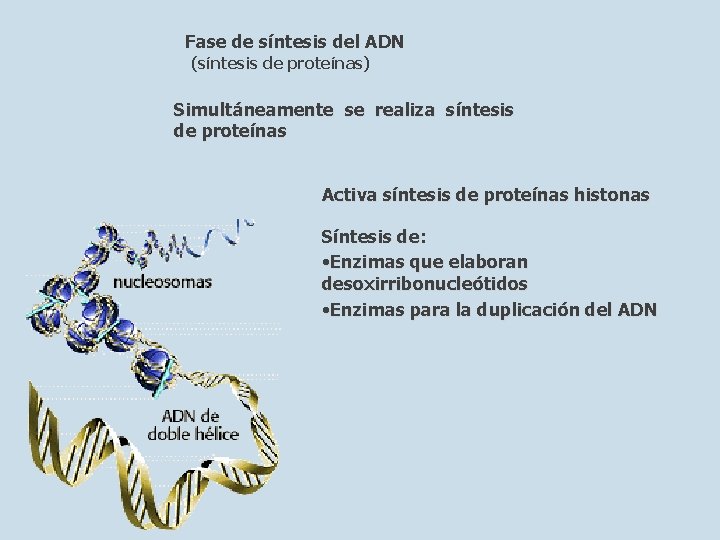 Fase de síntesis del ADN
(síntesis de proteínas)

Simultáneamente se realiza síntesis de proteínas

Activa síntesis de proteínas histonas

Síntesis de:
•Enzimas que elaboran desoxirribonucleótidos
•Enzimas para la duplicación del ADN

nucleosomas

ADN de doble hélice